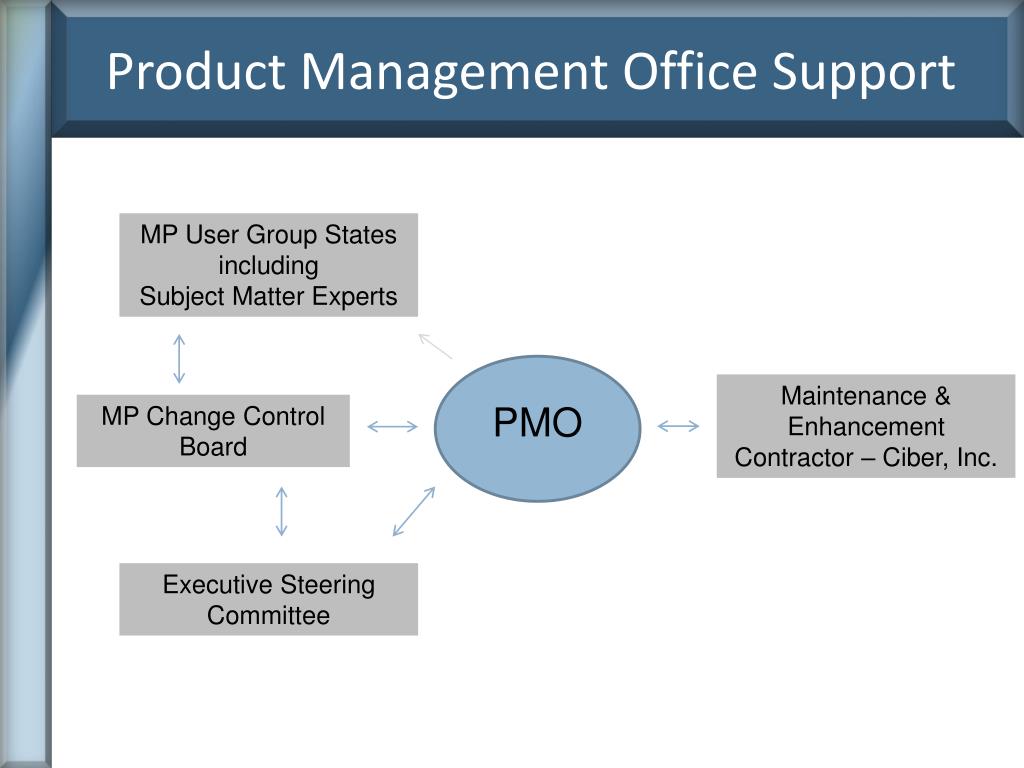 Product Management Office Support

MP User Group States including Subject Matter Experts

MP Change Control Board

PMO

Maintenance & Enhancement Contractor – Ciber, Inc.

Executive Steering Committee